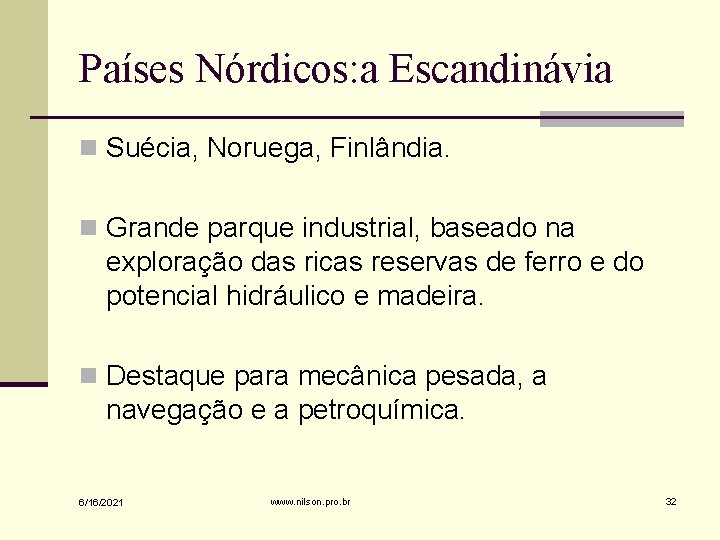 Países Nórdicos:a Escandinávia

Suécia, Noruega, Finlândia.

Grande parque industrial, baseado na exploração das ricas reservas de ferro e do potencial hidráulico e madeira.

Destaque para mecânica pesada, a navegação e a petroquímica.

6/16/2021

www.nilson.pro.br

32